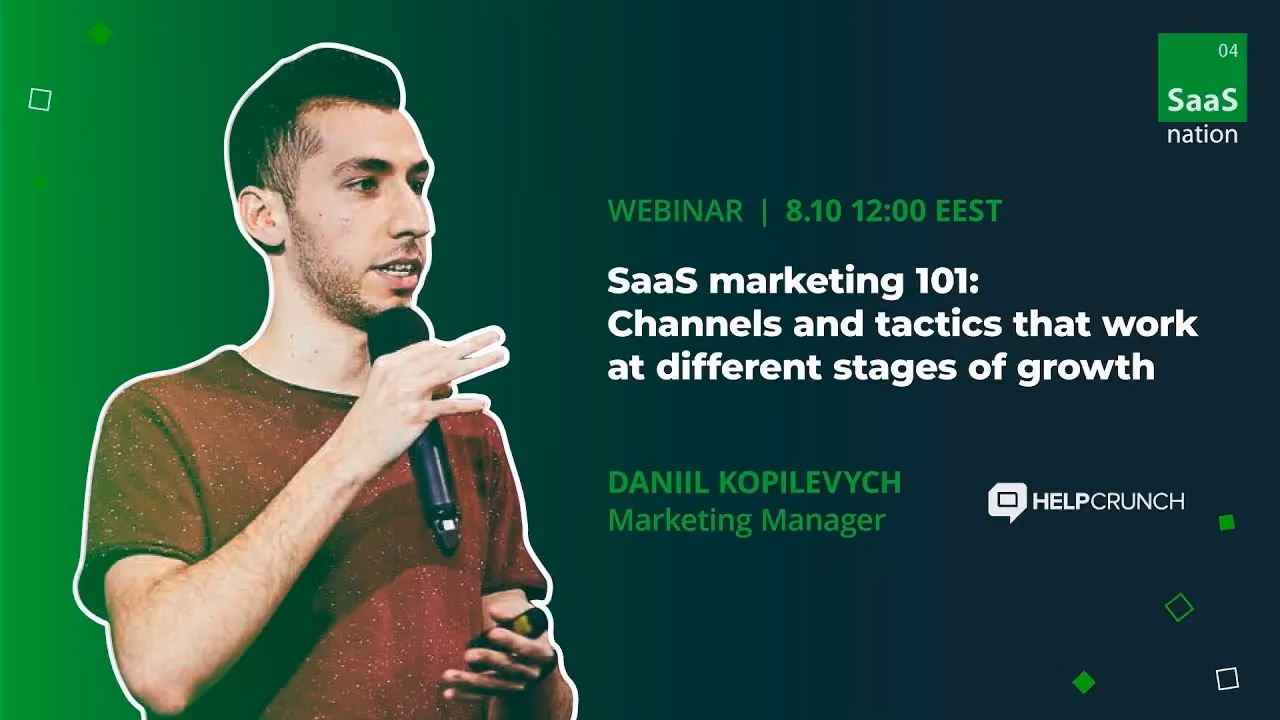 04
SaaS
nation

WEBINAR | 8.10 12:00 EEST

SaaS marketing 101: Channels and tactics that work at different stages of growth

DANIIL KOPILEVYCH
Marketing Manager

HELPCRUNCH